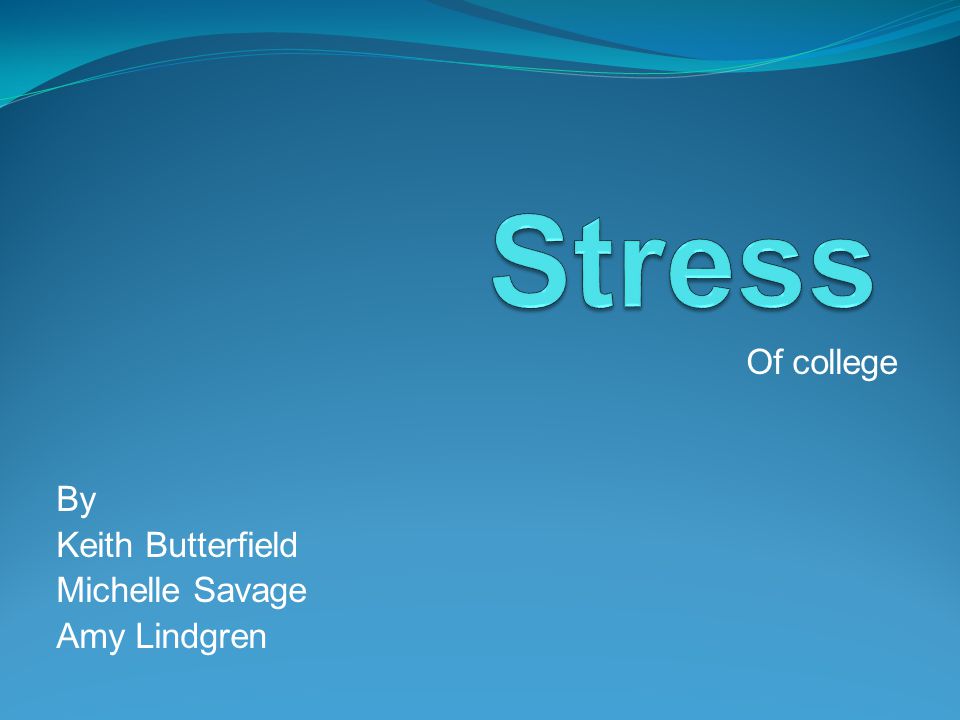 Stress

Of college

By
Keith Butterfield
Michelle Savage
Amy Lindgren